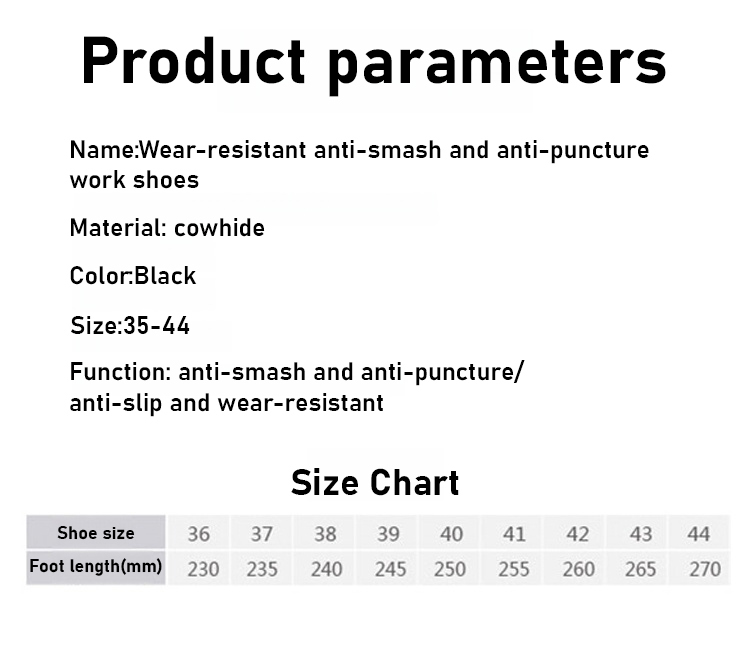 Product parameters

Name:Wear-resistant anti-smash and anti-puncture work shoes

Material: cowhide

Color:Black

Size:35-44

Function: anti-smash and anti-puncture/ anti-slip and wear-resistant

Size Chart

| Shoe size | 36 | 37 | 38 | 39 | 40 | 41 | 42 | 43 | 44 |
|---|---|---|---|---|---|---|---|---|---|
| Foot length(mm) | 230 | 235 | 240 | 245 | 250 | 255 | 260 | 265 | 270 |